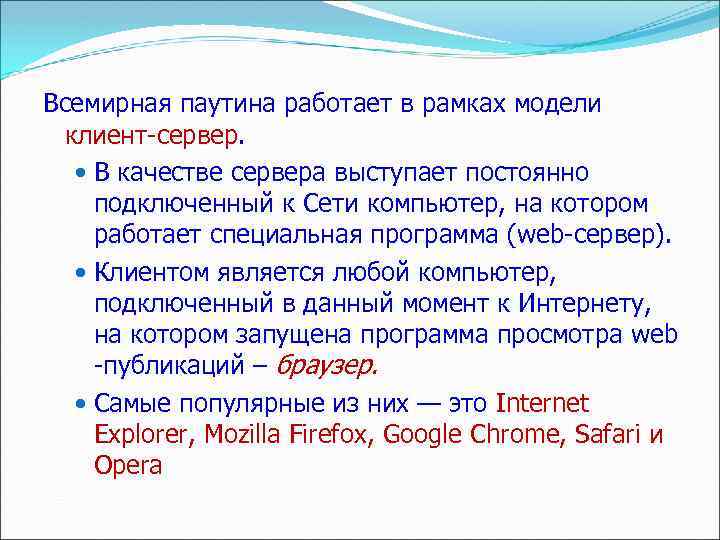 Всемирная паутина работает в рамках модели клиент-сервер.

• В качестве сервера выступает постоянно подключенный к Сети компьютер, на котором работает специальная программа (web-сервер).

• Клиентом является любой компьютер, подключенный в данный момент к Интернету, на котором запущена программа просмотра web -публикаций – браузер.

• Самые популярные из них — это Internet Explorer, Mozilla Firefox, Google Chrome, Safari и Opera